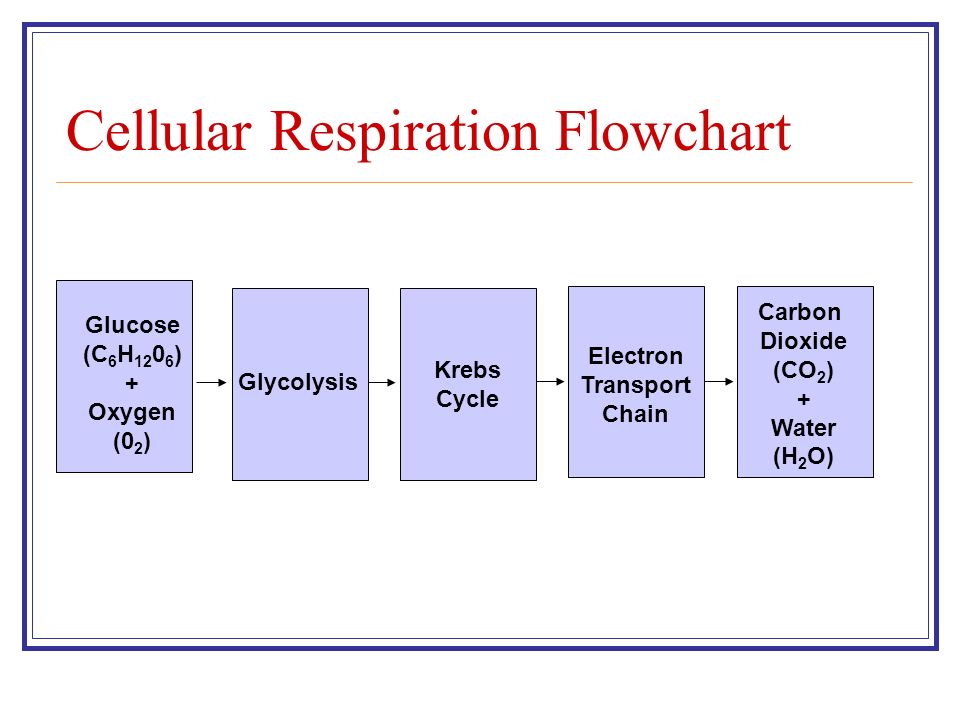 Cellular Respiration Flowchart

Glucose ($C_6H_{12}0_6$) + Oxygen ($0_2$)

Glycolysis

Krebs Cycle

Electron Transport Chain

Carbon Dioxide ($CO_2$) + Water ($H_2O$)